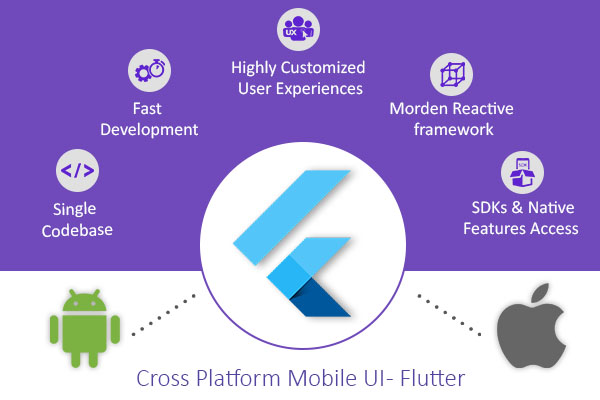 UX

Highly Customized User Experiences

Fast Development

Morden Reactive framework

</>

Single Codebase

SDK

SDKs & Native Features Access

Cross Platform Mobile UI- Flutter